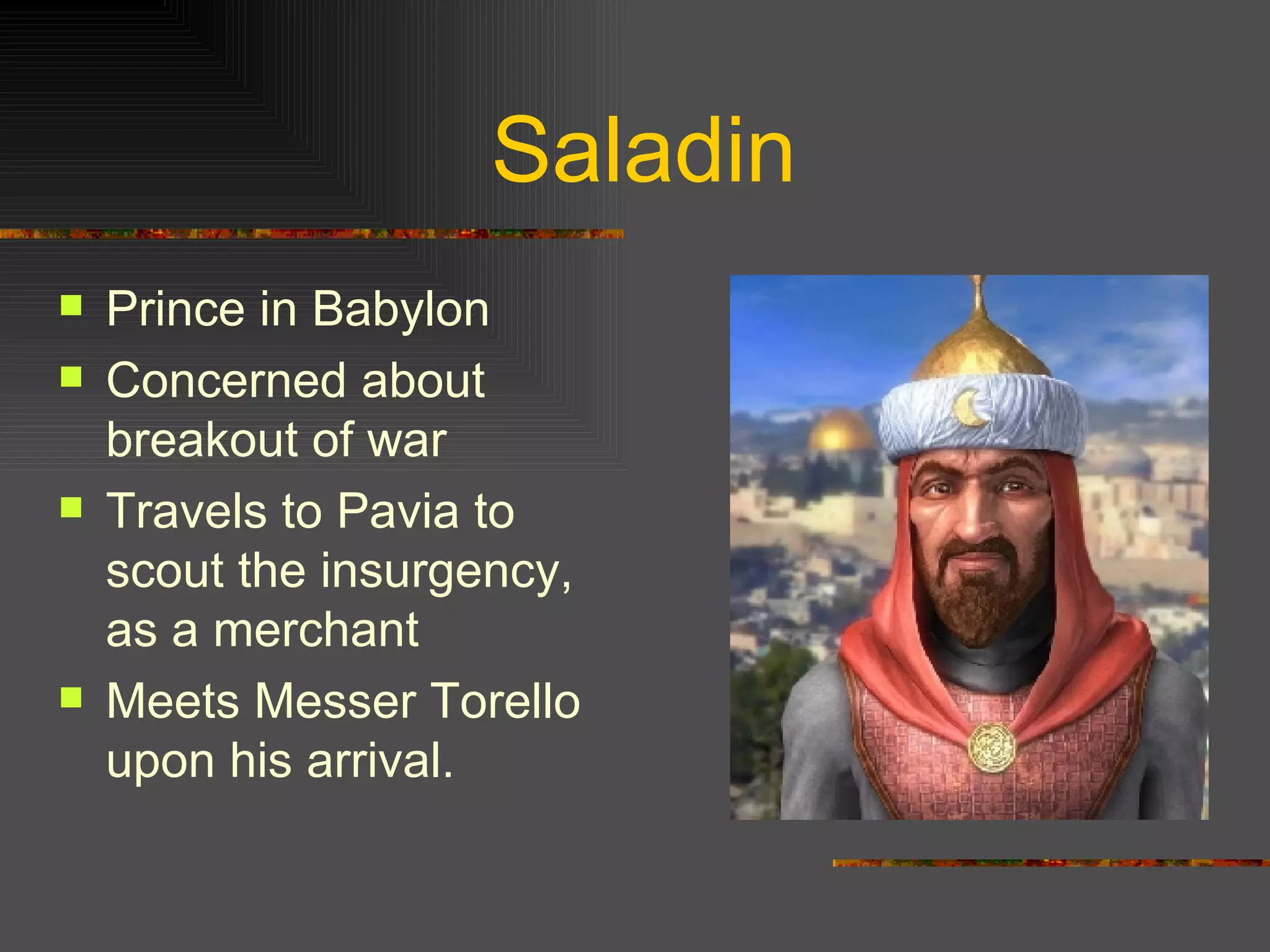 Saladin

- Prince in Babylon
- Concerned about breakout of war
- Travels to Pavia to scout the insurgency, as a merchant
- Meets Messer Torello upon his arrival.